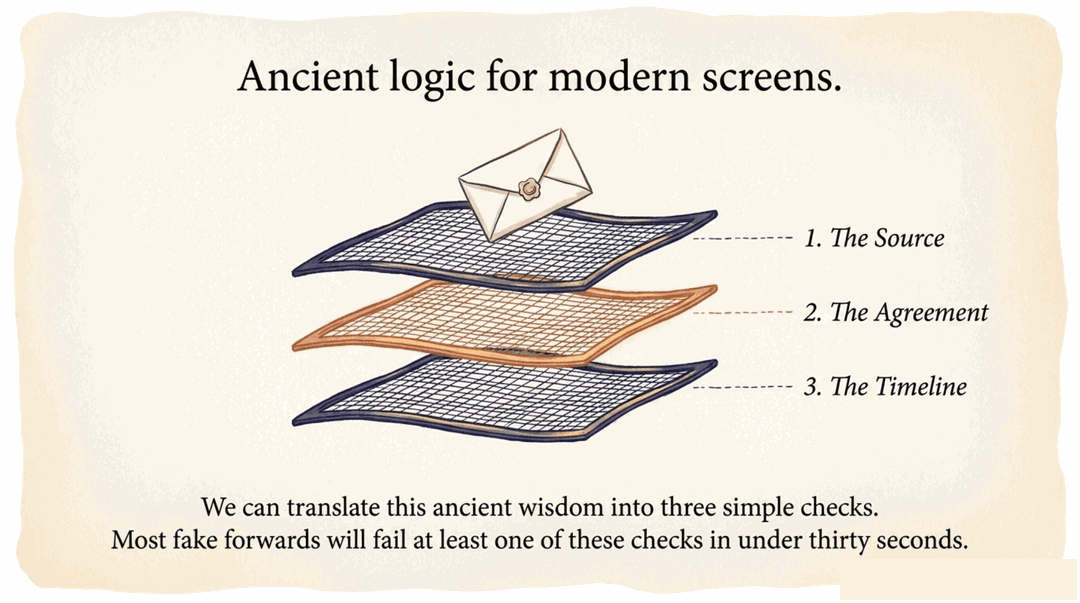 Ancient logic for modern screens.

1. The Source

2. The Agreement

3. The Timeline

We can translate this ancient wisdom into three simple checks.
Most fake forwards will fail at least one of these checks in under thirty seconds.